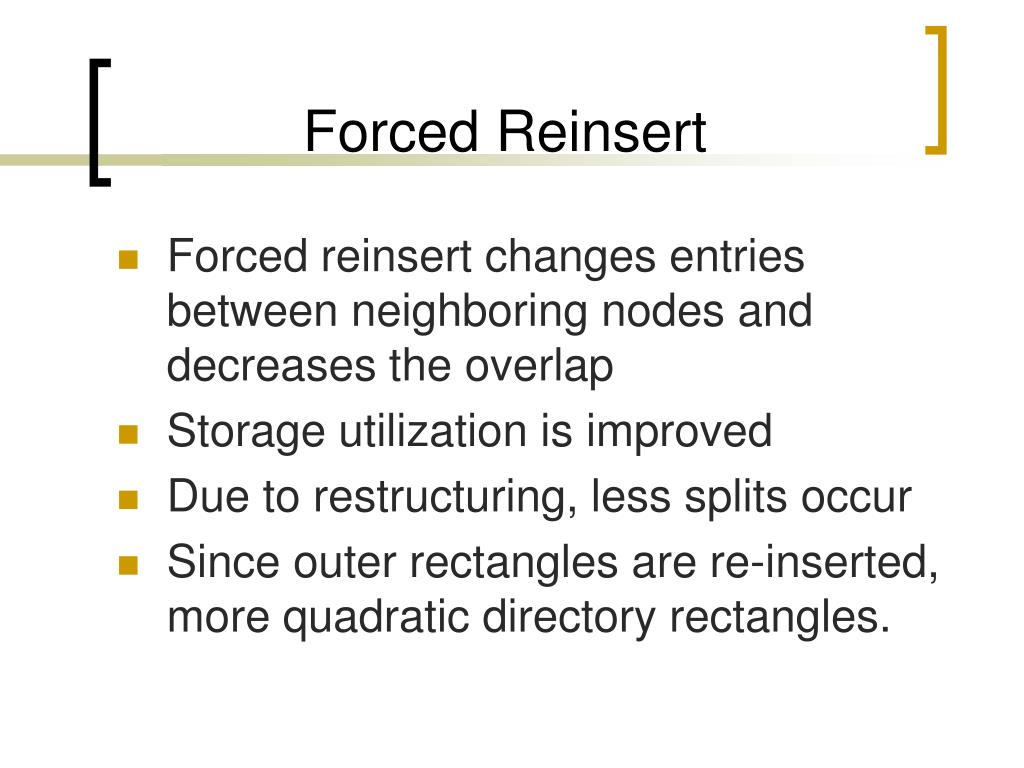 Forced Reinsert

- Forced reinsert changes entries between neighboring nodes and decreases the overlap
- Storage utilization is improved
- Due to restructuring, less splits occur
- Since outer rectangles are re-inserted, more quadratic directory rectangles.